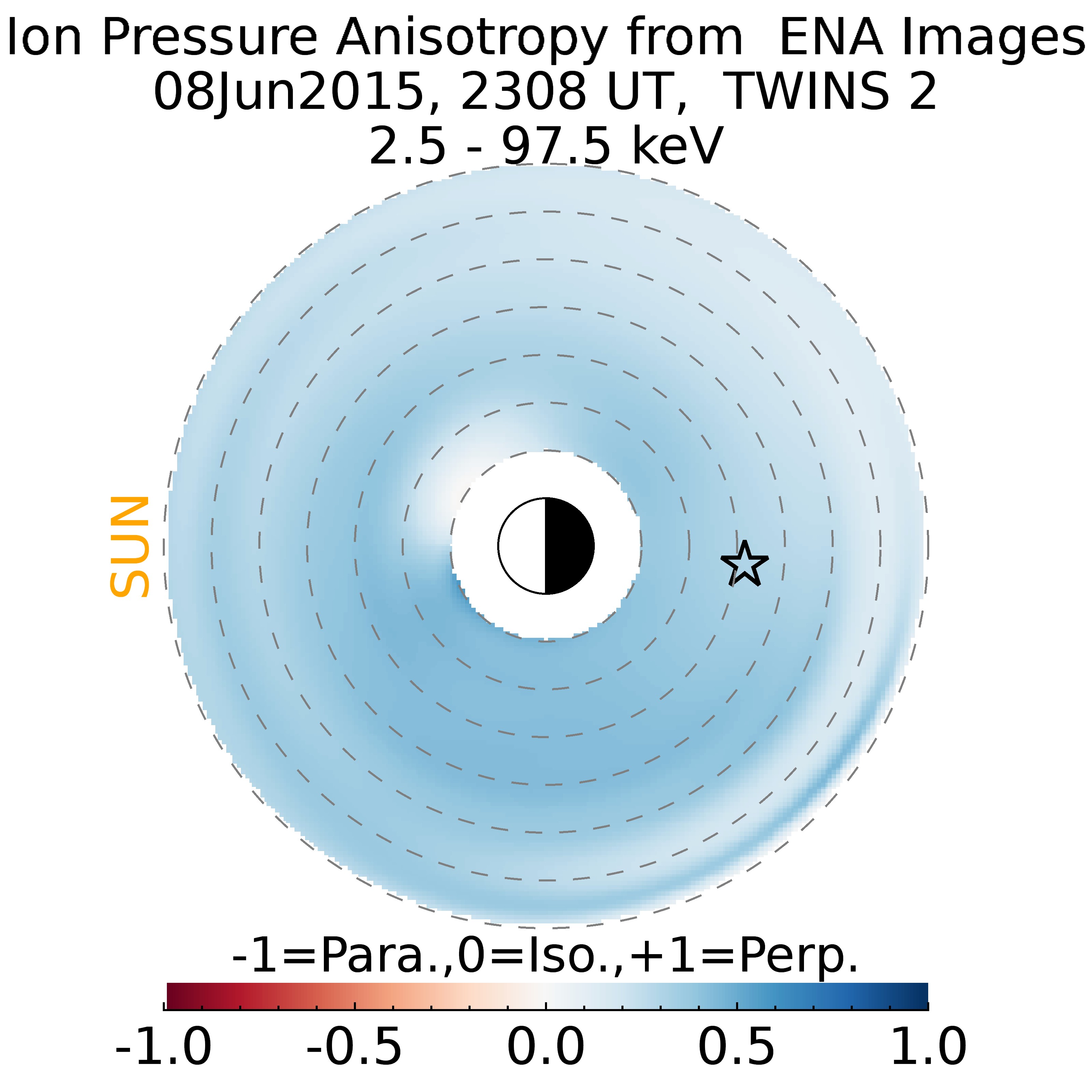 Ion Pressure Anisotropy from ENA Images
08Jun2015, 2308 UT, TWINS 2
2.5 - 97.5 keV

SUN

-1=Para.,0=Iso.,+1=Perp.

-1.0 -0.5 0.0 0.5 1.0